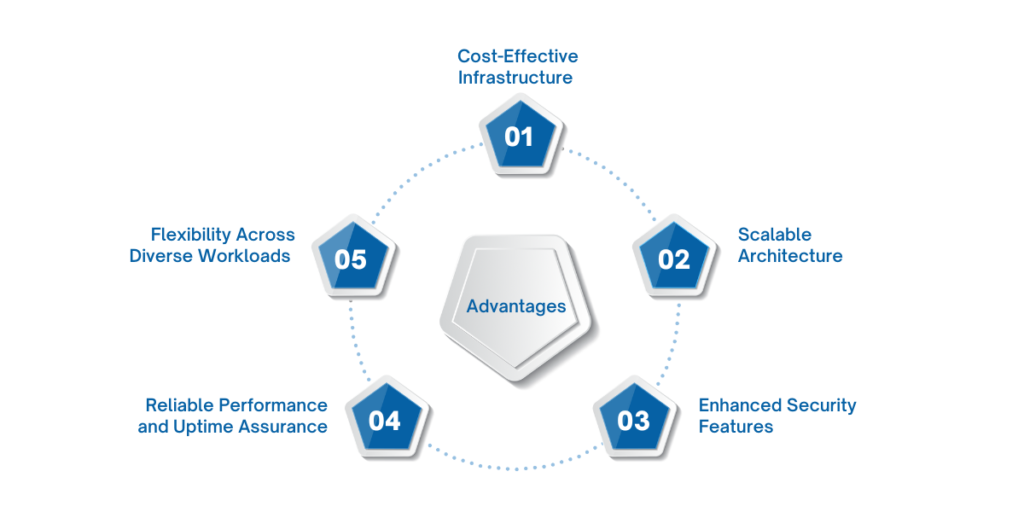 Advantages

01
Cost-Effective Infrastructure

02
Scalable Architecture

03
Enhanced Security Features

04
Reliable Performance and Uptime Assurance

05
Flexibility Across Diverse Workloads